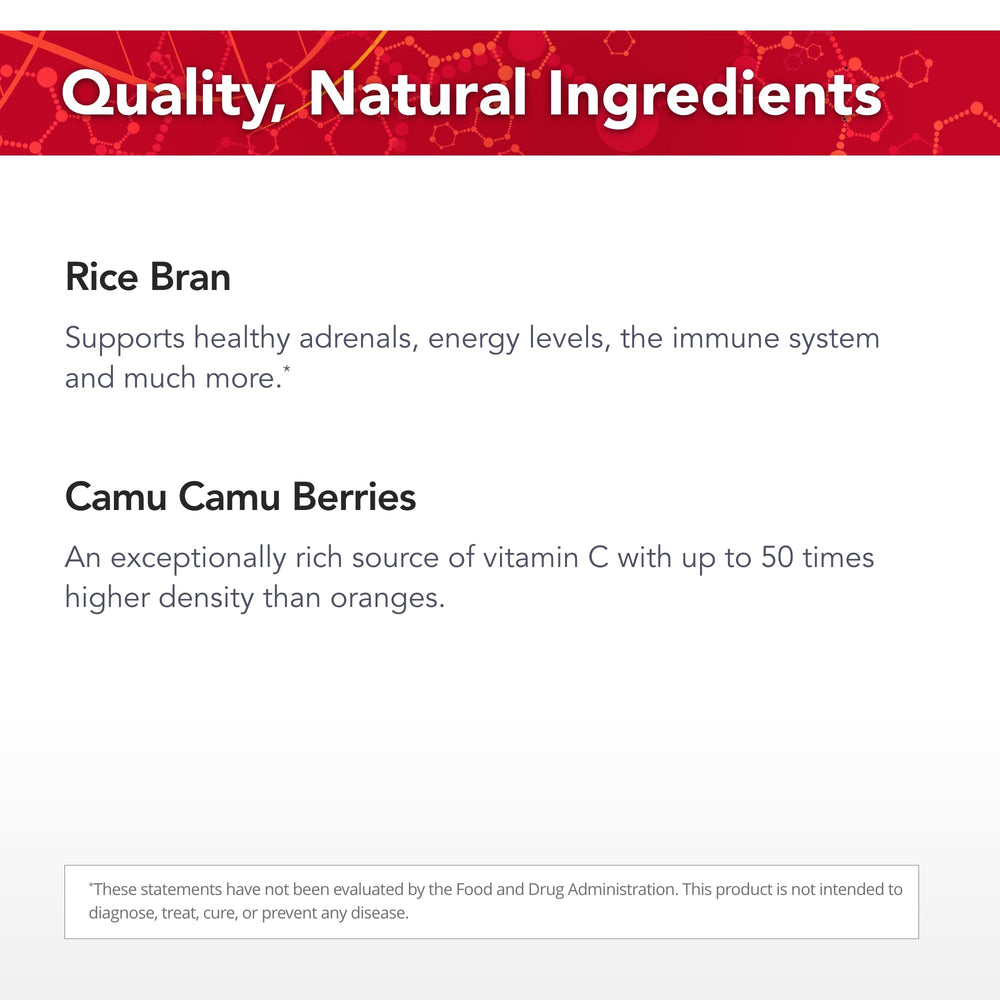 Quality, Natural Ingredients

Rice Bran

Supports healthy adrenals, energy levels, the immune system and much more.*

Camu Camu Berries

An exceptionally rich source of vitamin C with up to 50 times higher density than oranges.

*These statements have not been evaluated by the Food and Drug Administration. This product is not intended to diagnose, treat, cure, or prevent any disease.